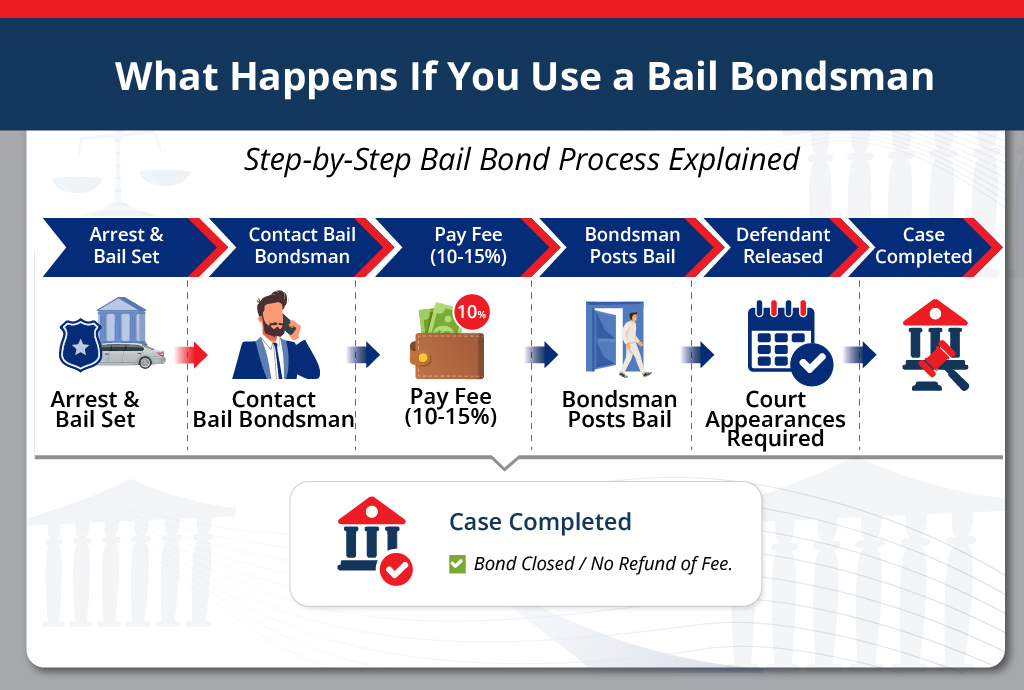 What Happens If You Use a Bail Bondsman

Step-by-Step Bail Bond Process Explained

Arrest & Bail Set

Contact Bail Bondsman

Pay Fee (10-15%)

Bondsman Posts Bail

Defendant Released

Case Completed

Arrest & Bail Set

Contact Bail Bondsman

10%

Pay Fee (10-15%)

Bondsman Posts Bail

Court Appearances Required

Case Completed

Bond Closed / No Refund of Fee.